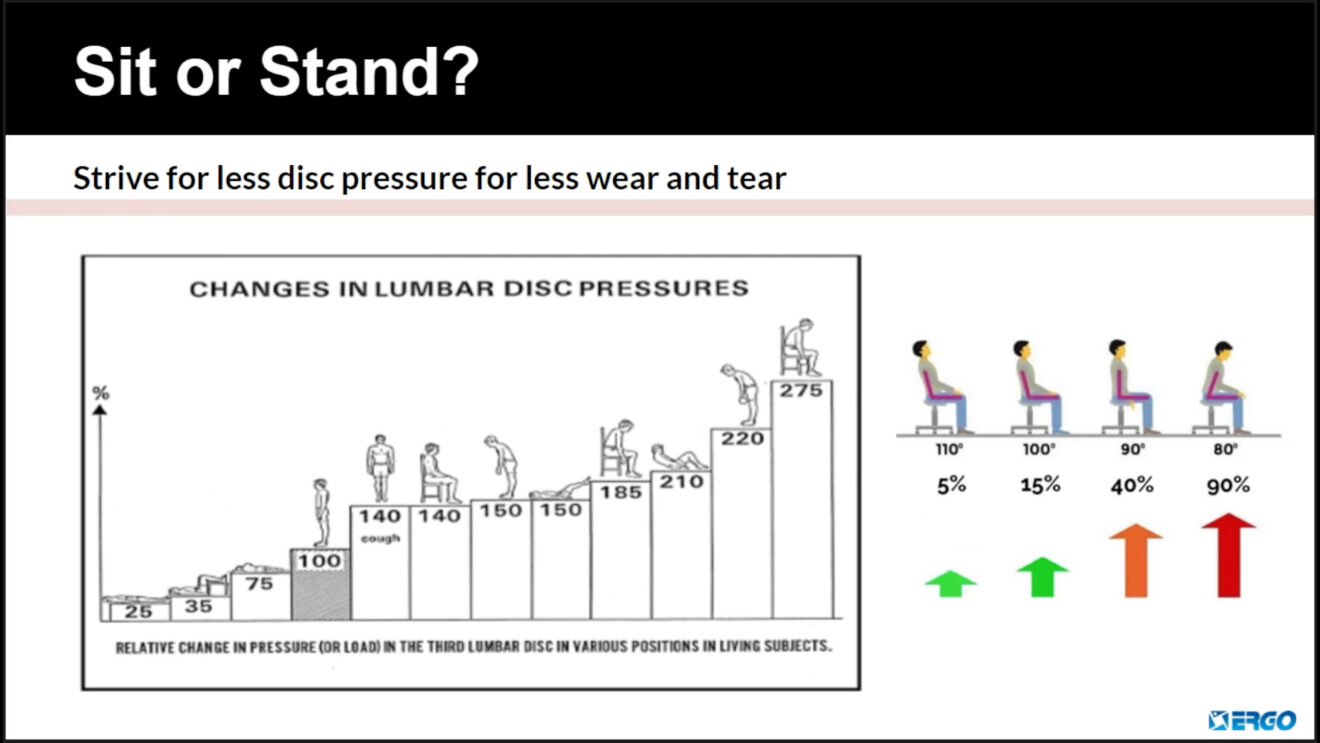 Sit or Stand?

Strive for less disc pressure for less wear and tear

CHANGES IN LUMBAR DISC PRESSURES

%

25 35 75 100 140 cough 140 150 150 185 210 220 275

RELATIVE CHANGE IN PRESSURE (OR LOAD) IN THE THIRD LUMBAR DISC IN VARIOUS POSITIONS IN LIVING SUBJECTS.

110° 100° 90° 80°

5% 15% 40% 90%

ERGO